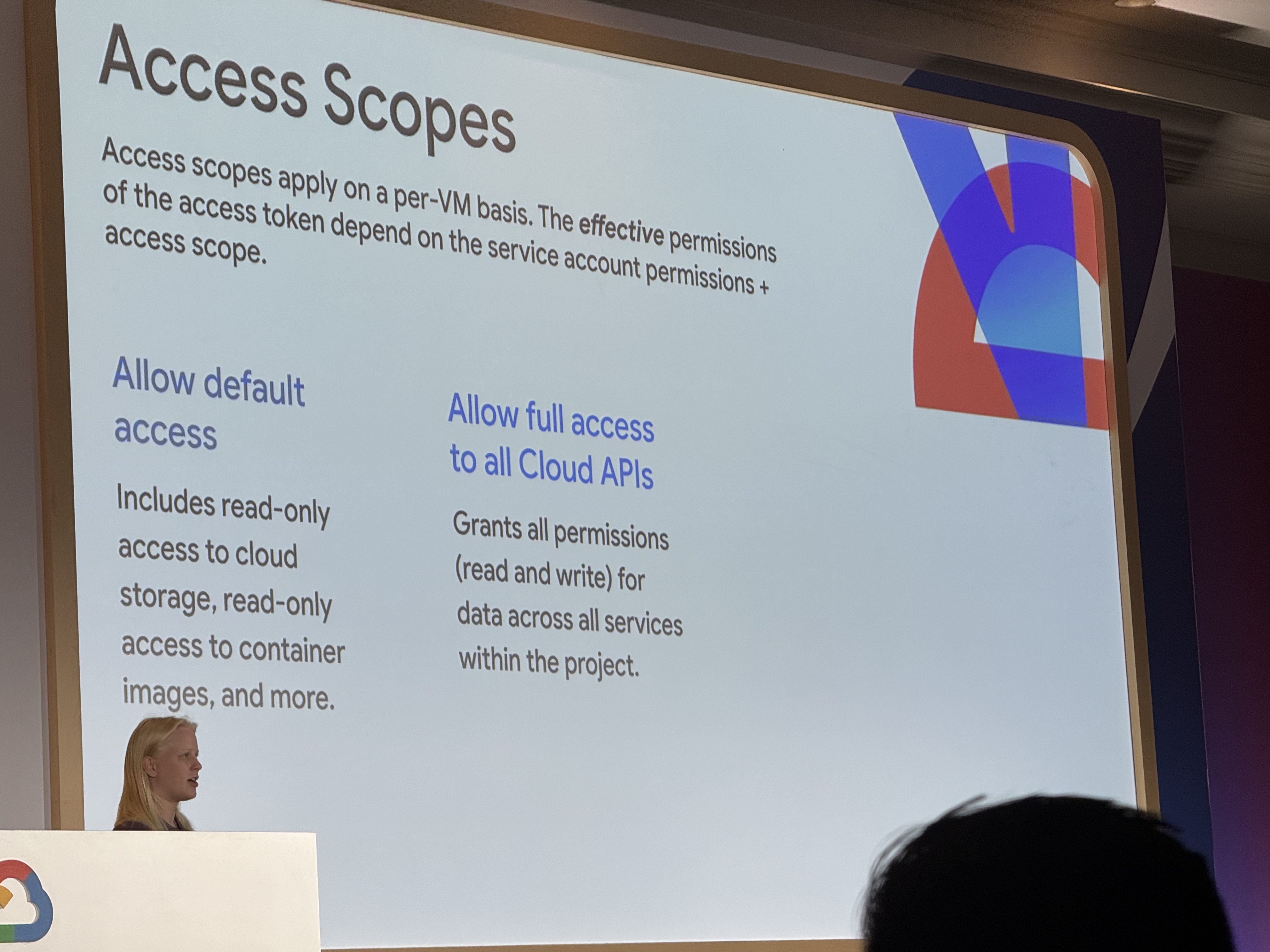 Access Scopes

Access scopes apply on a per-VM basis. The effective permissions of the access token depend on the service account permissions + access scope.

Allow default access

Includes read-only access to cloud storage, read-only access to container images, and more.

Allow full access to all Cloud APIs

Grants all permissions (read and write) for data across all services within the project.